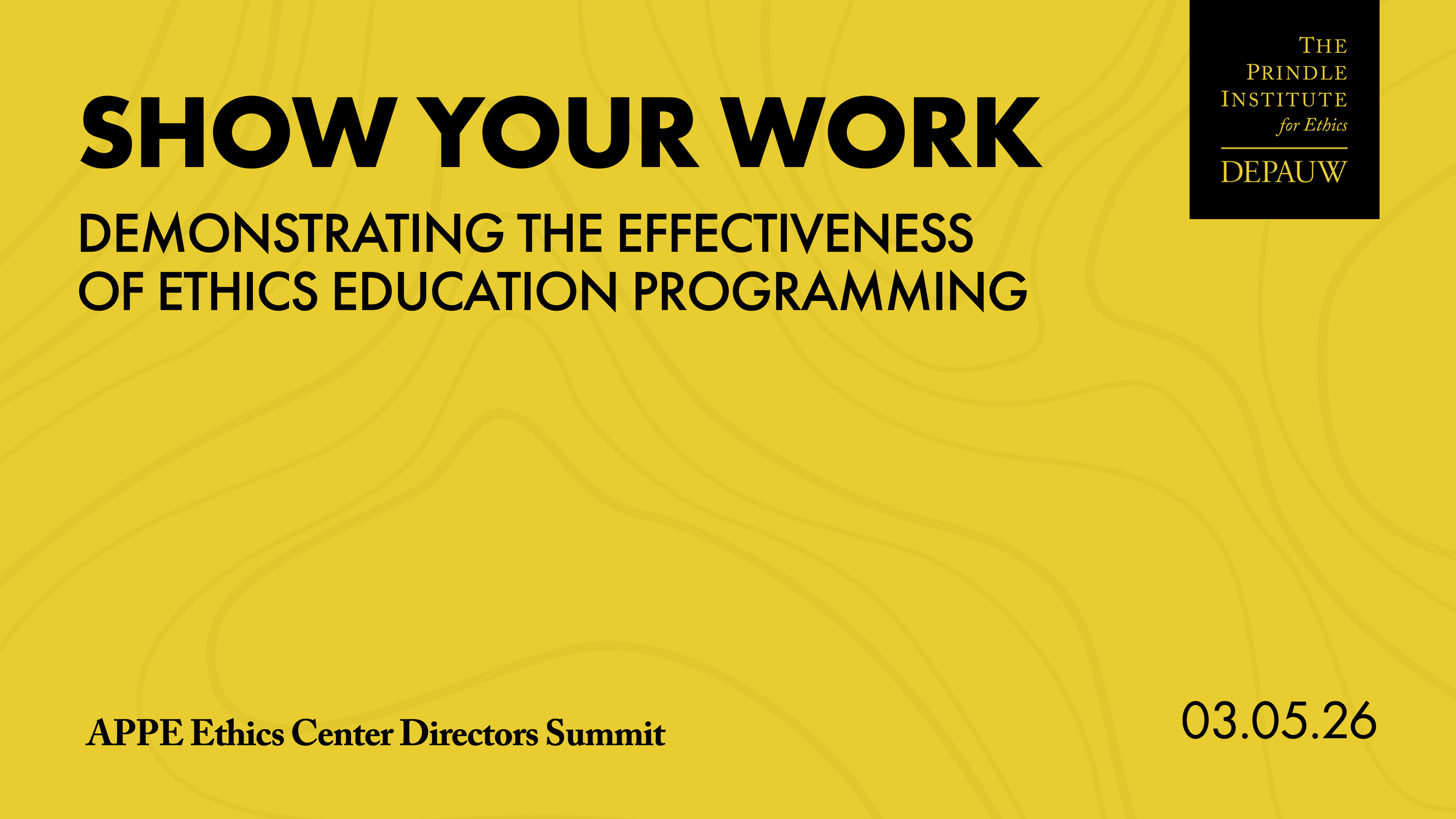 THE PRINDLE INSTITUTE for Ethics

DEPAUW

SHOW YOUR WORK

DEMONSTRATING THE EFFECTIVENESS OF ETHICS EDUCATION PROGRAMMING

APPE Ethics Center Directors Summit

03.05.26